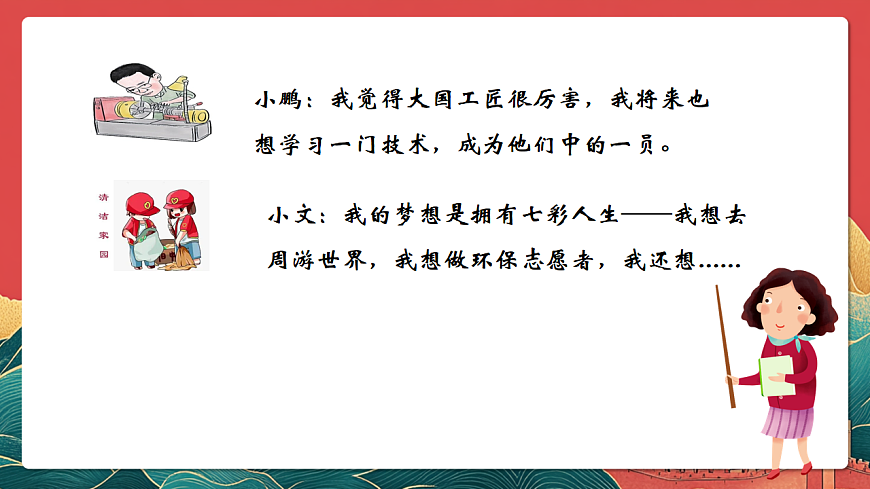 小鹏：我觉得大国工匠很厉害，我将来也想学习一门技术，成为他们中的一员。

清洁家园

小文：我的梦想是拥有七彩人生——我想去周游世界，我想做环保志愿者，我还想……